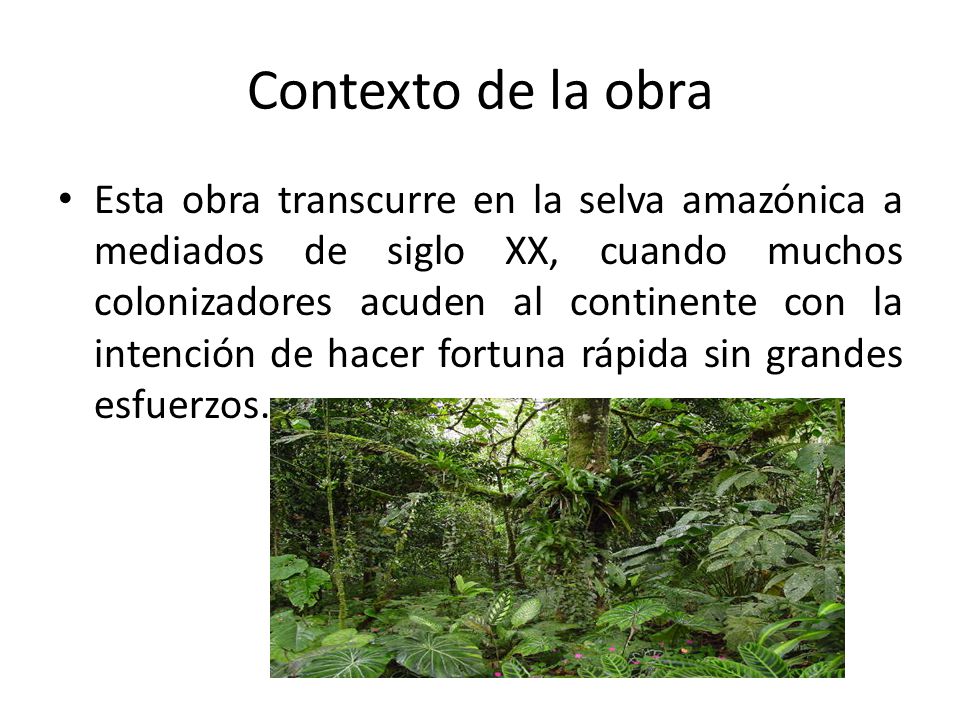 Contexto de la obra

• Esta obra transcurre en la selva amazónica a mediados de siglo XX, cuando muchos colonizadores acuden al continente con la intención de hacer fortuna rápida sin grandes esfuerzos.